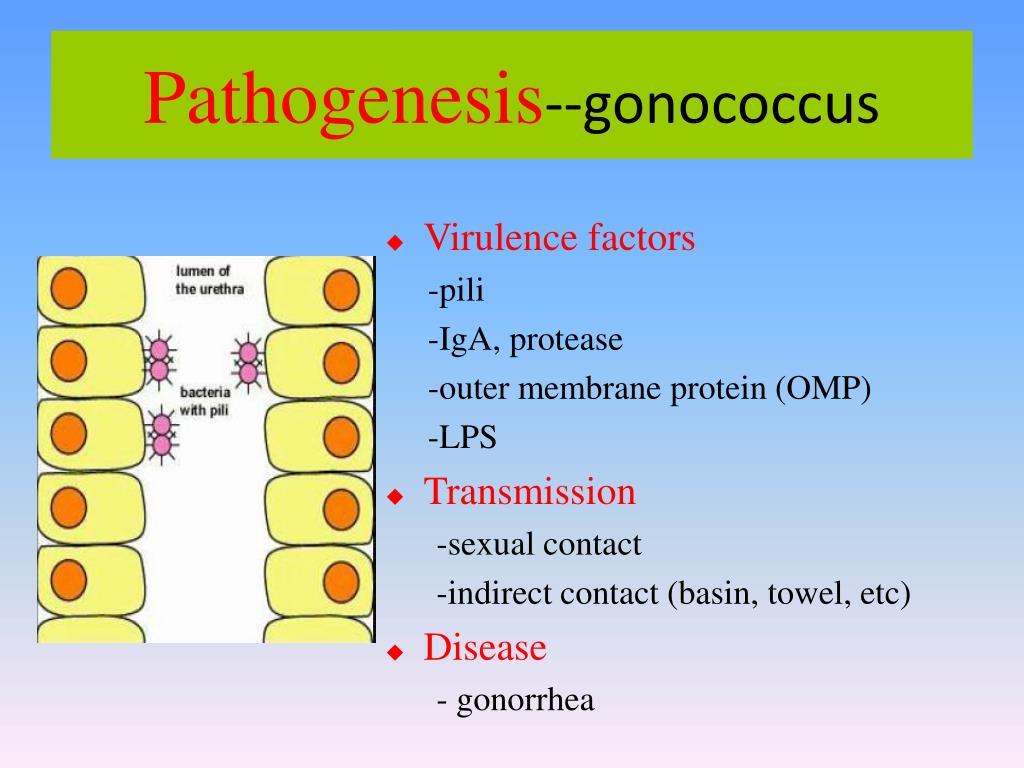 Pathogenesis--gonococcus

lumen of the urethra

bacteria with pili

◆ Virulence factors
-pili
-IgA, protease
-outer membrane protein (OMP)
-LPS

◆ Transmission
-sexual contact
-indirect contact (basin, towel, etc)

◆ Disease
- gonorrhea